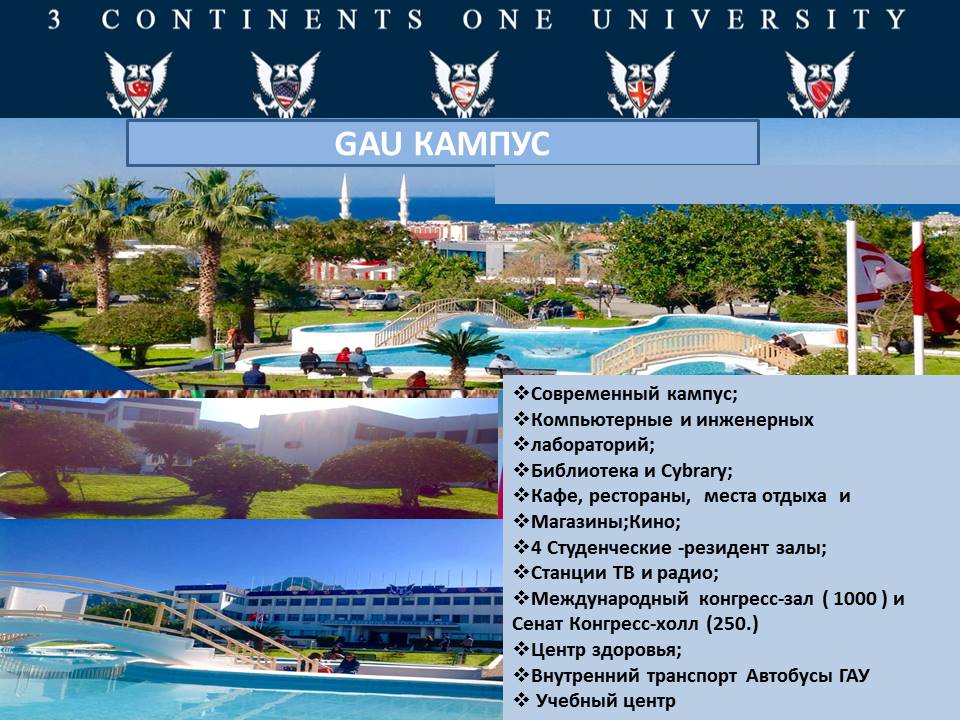 3 CONTINENTS ONE UNIVERSITY

GAU КАМПУС

❖Современный кампус;
❖Компьютерные и инженерных
❖лабораторий;
❖Библиотека и Cybrary;
❖Кафе, рестораны, места отдыха и
❖Магазины;Кино;
❖4 Студенческие -резидент залы;
❖Станции ТВ и радио;
❖Международный конгресс-зал ( 1000 ) и Сенат Конгресс-холл (250.)
❖Центр здоровья;
❖Внутренний транспорт Автобусы ГАУ
❖ Учебный центр